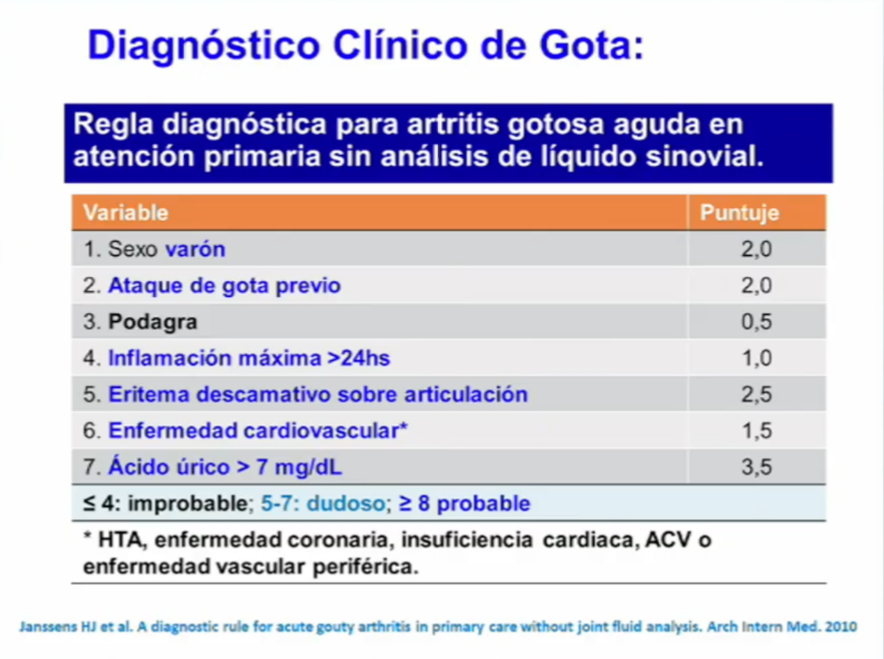 Diagnóstico Clínico de Gota:

Regla diagnóstica para artritis gotosa aguda en atención primaria sin análisis de líquido sinovial.

| Variable | Puntuje |
|---|---|
| 1. Sexo varón | 2,0 |
| 2. Ataque de gota previo | 2,0 |
| 3. Podagra | 0,5 |
| 4. Inflamación máxima >24hs | 1,0 |
| 5. Eritema descamativo sobre articulación | 2,5 |
| 6. Enfermedad cardiovascular* | 1,5 |
| 7. Ácido úrico > 7 mg/dL | 3,5 |

≤ 4: improbable; 5-7: dudoso; ≥ 8 probable

* HTA, enfermedad coronaria, insuficiencia cardiaca, ACV o enfermedad vascular periférica.

Janssens HJ et al. A diagnostic rule for acute gouty arthritis in primary care without joint fluid analysis. Arch Intern Med. 2010